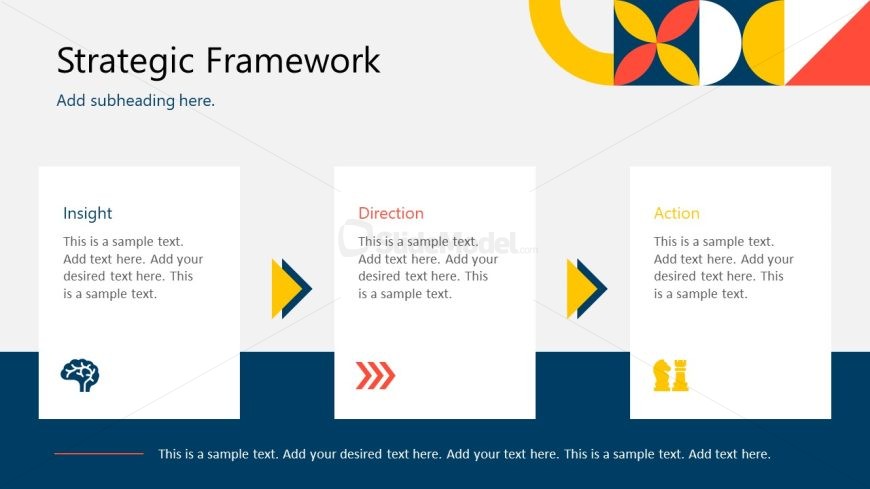 Strategic Framework

Add subheading here.

Insight

This is a sample text. Add text here. Add your desired text here. This is a sample text.

Direction

This is a sample text. Add text here. Add your desired text here. This is a sample text.

Action

This is a sample text. Add text here. Add your desired text here. This is a sample text.

This is a sample text. Add your desired text here. Add your text here. This is a sample text. Add text here.

SlideModel.com